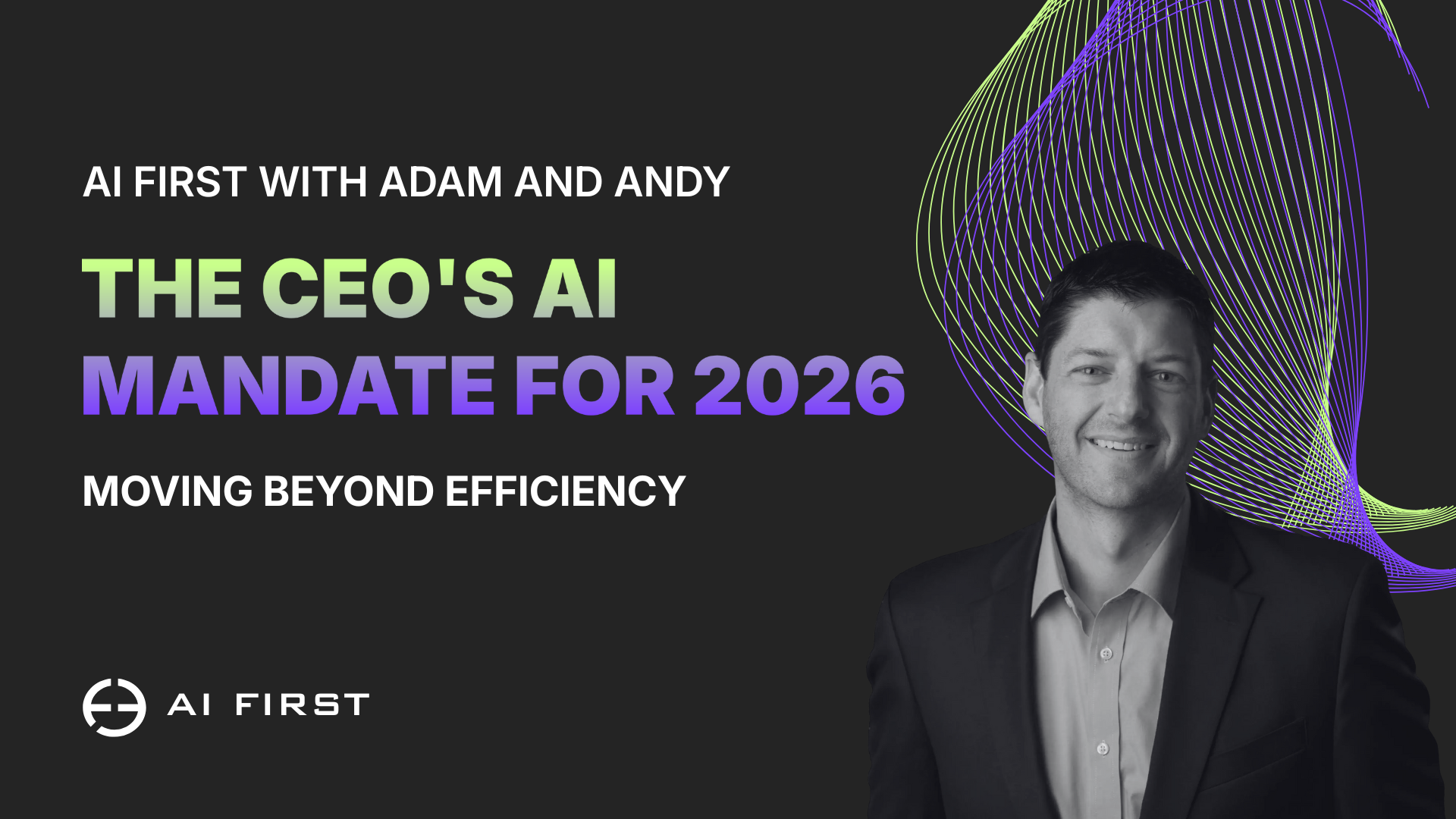 AI FIRST WITH ADAM AND ANDY

THE CEO'S AI MANDATE FOR 2026

MOVING BEYOND EFFICIENCY

AI FIRST